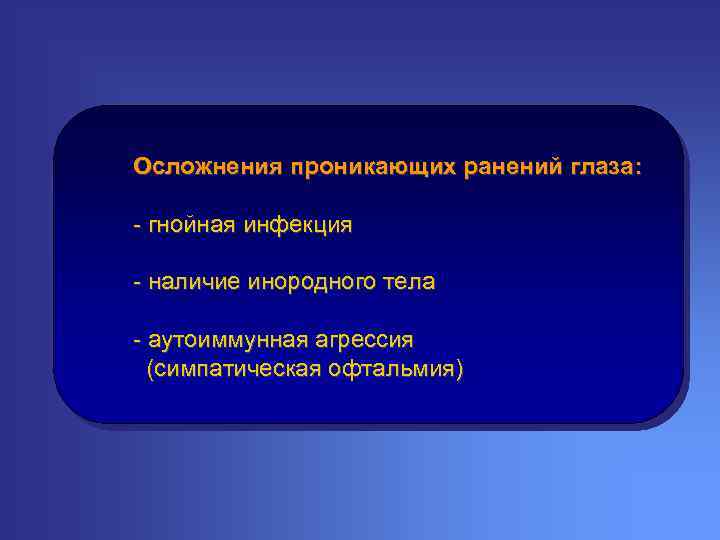 Осложнения проникающих ранений глаза:

- гнойная инфекция

- наличие инородного тела

- аутоиммунная агрессия (симпатическая офтальмия)